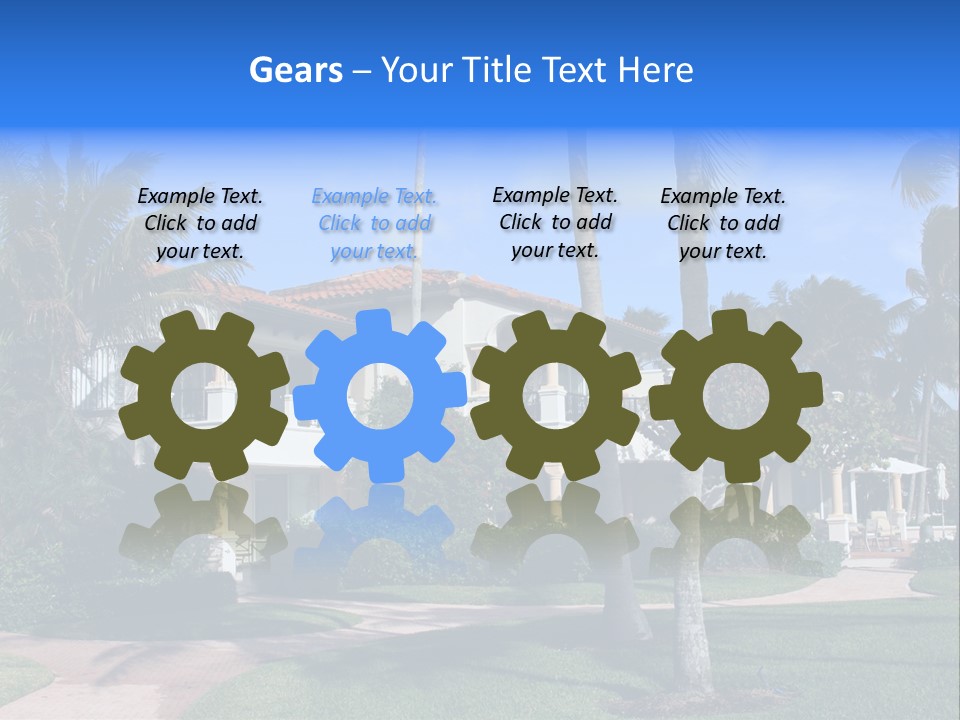 Gears – Your Title Text Here

Example Text. Click to add your text.

Example Text. Click to add your text.

Example Text. Click to add your text.

Example Text. Click to add your text.